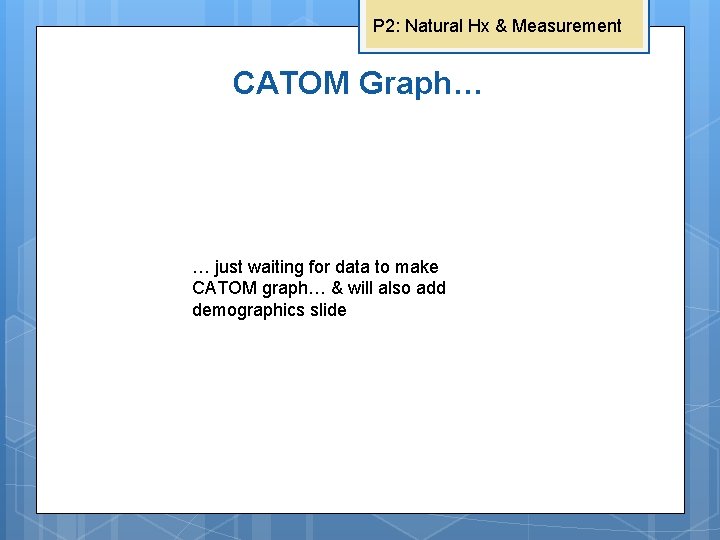 P2: Natural Hx & Measurement

CATOM Graph…

… just waiting for data to make CATOM graph… & will also add demographics slide